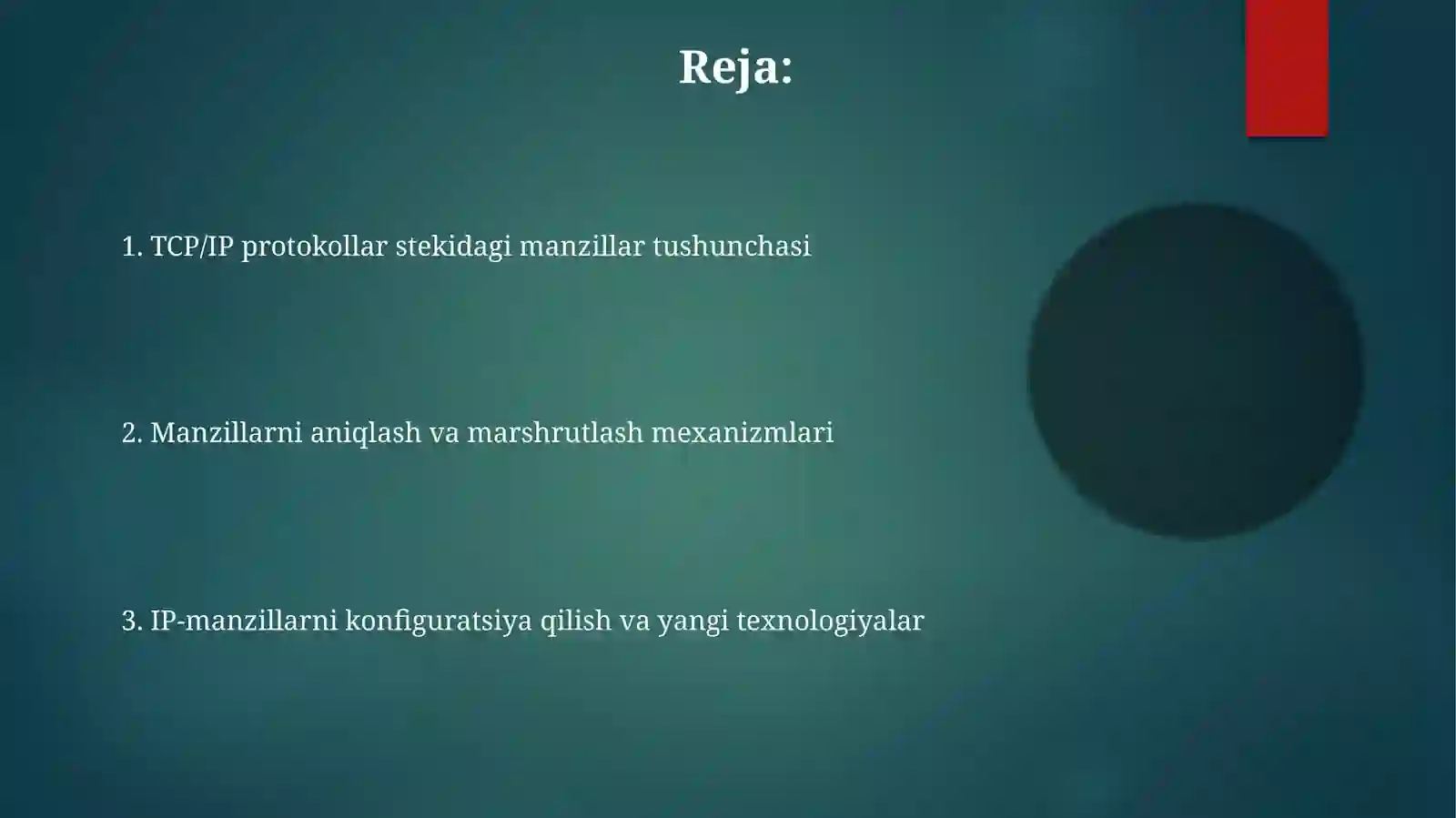 Reja:

1. TCP/IP protokollar stekidagi manzillar tushunchasi

2. Manzillarni aniqlash va marshrutlash mexanizmlari

3. IP-manzillarni konfiguratsiya qilish va yangi texnologiyalar